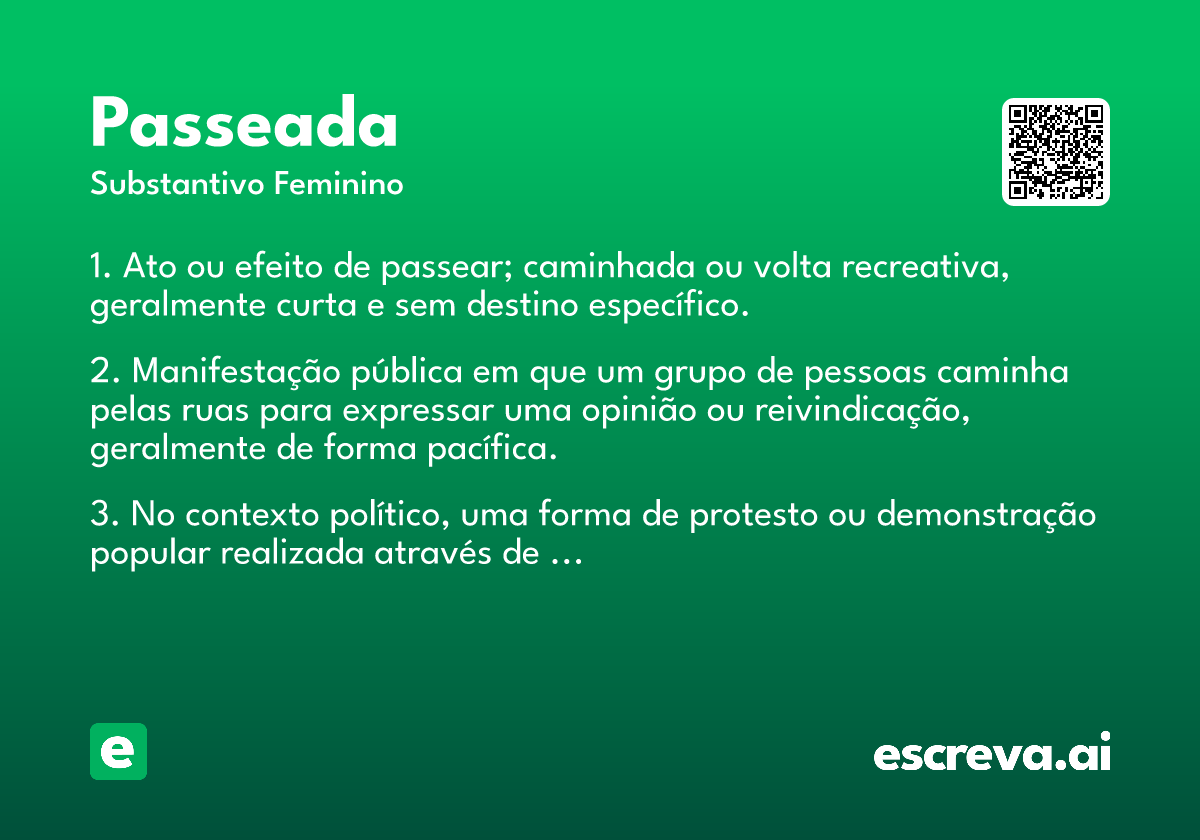 Passeada
Substantivo Feminino

1. Ato ou efeito de passear; caminhada ou volta recreativa, geralmente curta e sem destino específico.

2. Manifestação pública em que um grupo de pessoas caminha pelas ruas para expressar uma opinião ou reivindicação, geralmente de forma pacífica.

3. No contexto político, uma forma de protesto ou demonstração popular realizada através de …

e

escreva.ai